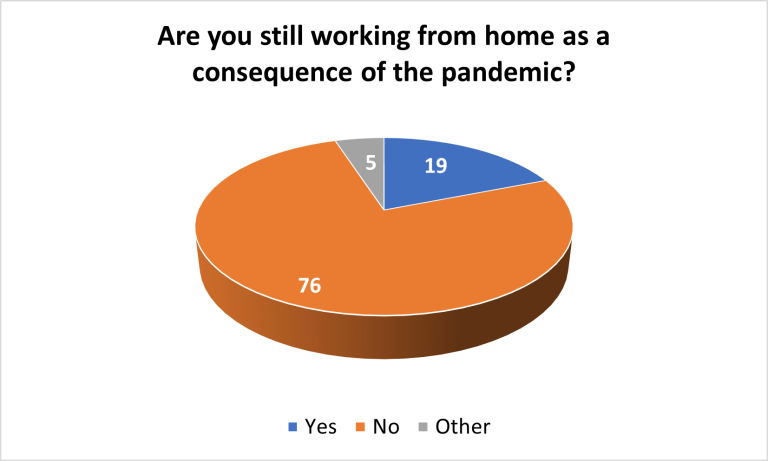 Are you still working from home as a consequence of the pandemic?

5
19
76

Yes No Other